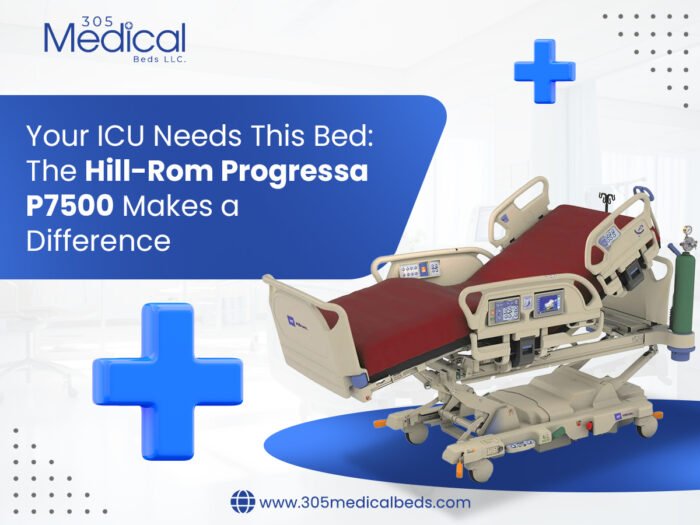 305 Medical Beds LLC.

Your ICU Needs This Bed: The Hill-Rom Progressa P7500 Makes a Difference

www.305medicalbeds.com